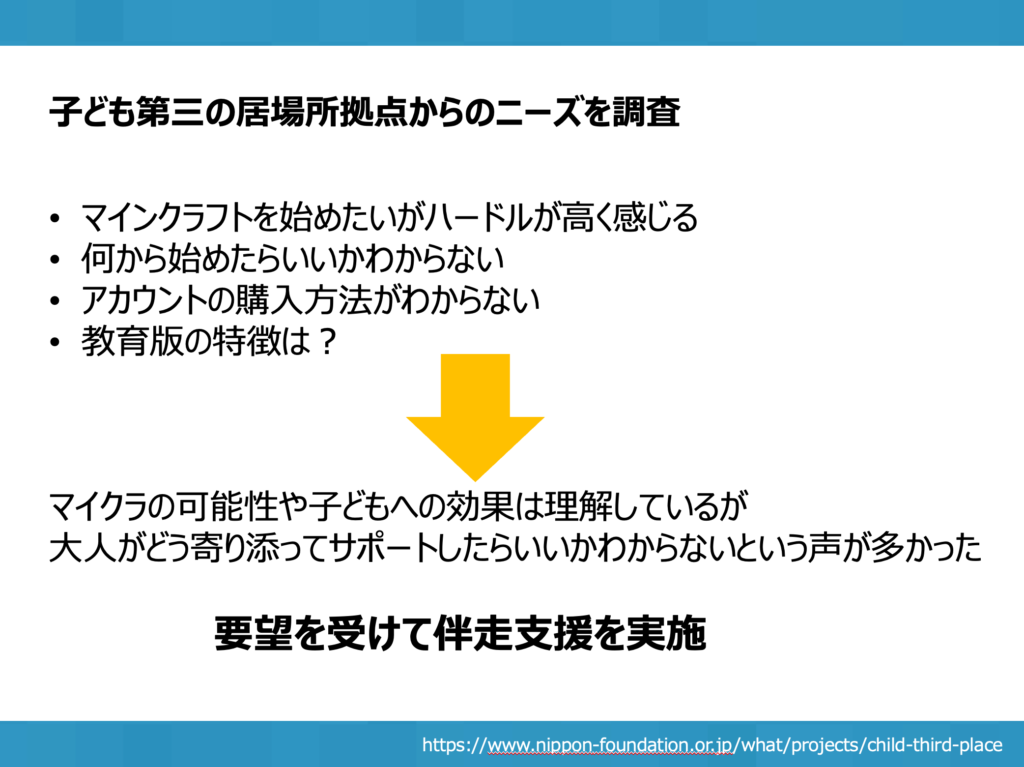 子ども第三の居場所拠点からのニーズを調査

• マインクラフトを始めたいがハードルが高く感じる
• 何から始めたらいいかわからない
• アカウントの購入方法がわからない
• 教育版の特徴は？

マイクラの可能性や子どもへの効果は理解しているが
大人がどう寄り添ってサポートしたらいいかわからないという声が多かった

要望を受けて伴走支援を実施

https://www.nippon-foundation.or.jp/what/projects/child-third-place